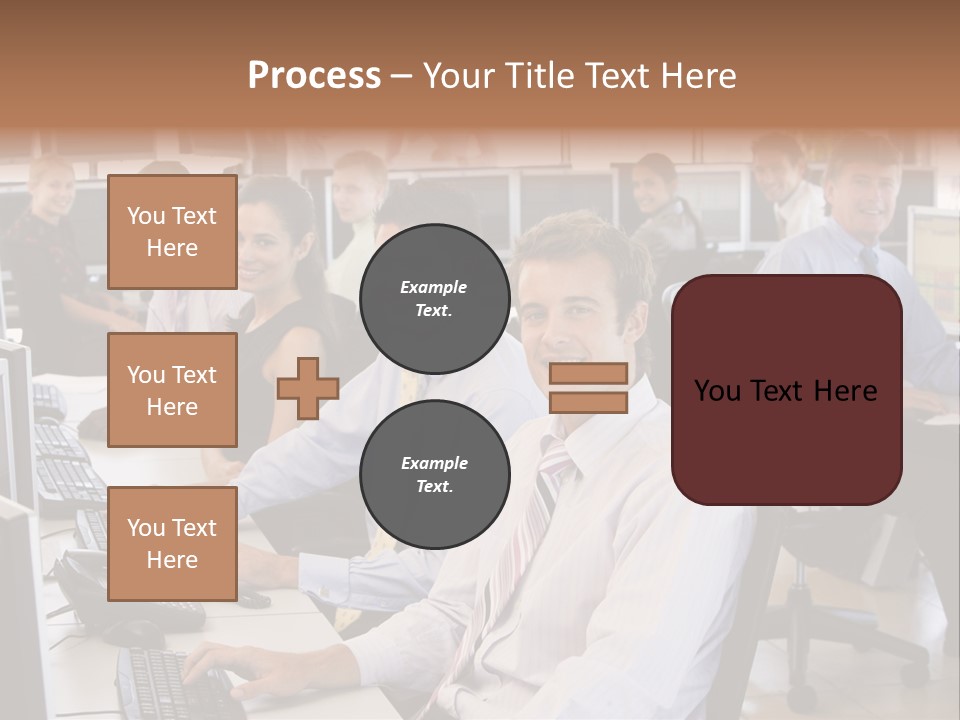 Process – Your Title Text Here

You Text Here

You Text Here

You Text Here

Example Text.

Example Text.

You Text Here